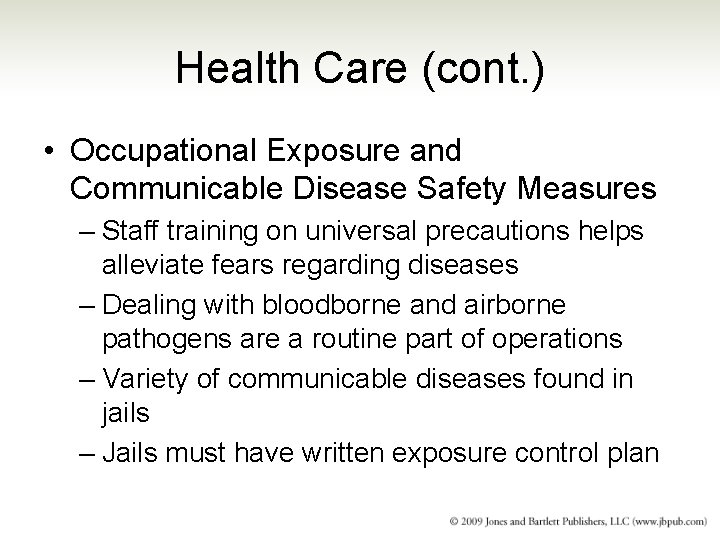 Health Care (cont.)

• Occupational Exposure and Communicable Disease Safety Measures
– Staff training on universal precautions helps alleviate fears regarding diseases
– Dealing with bloodborne and airborne pathogens are a routine part of operations
– Variety of communicable diseases found in jails
– Jails must have written exposure control plan

© 2009 Jones and Bartlett Publishers, LLC (www.jbpub.com)